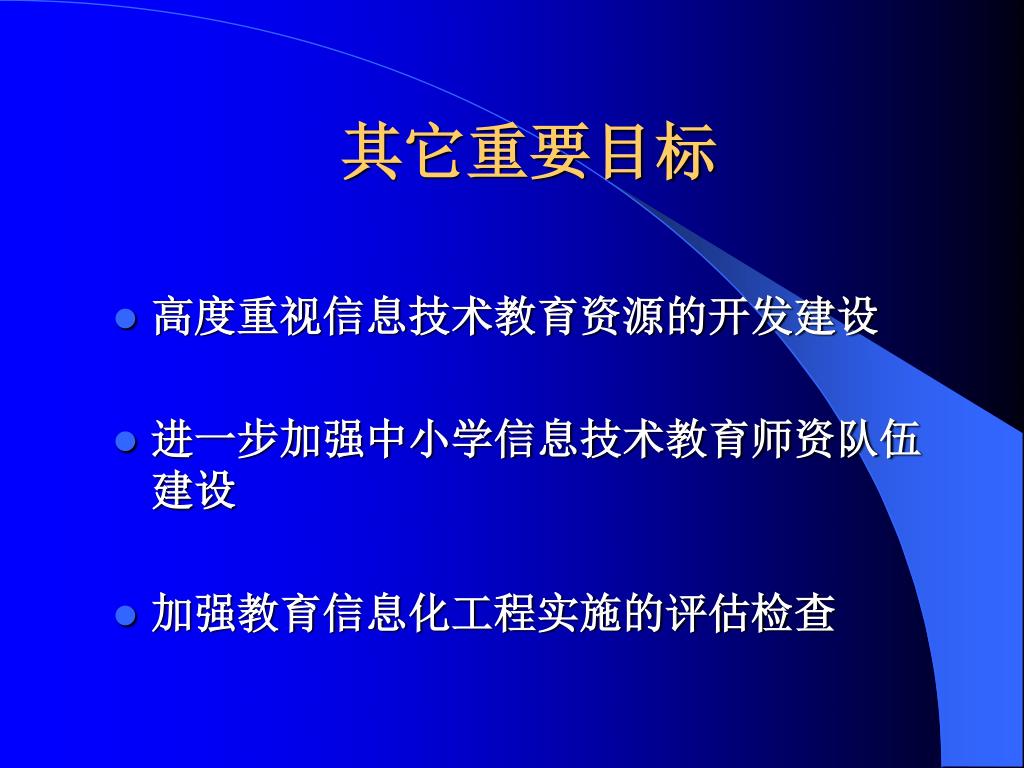 其它重要目标

高度重视信息技术教育资源的开发建设

进一步加强中小学信息技术教育师资队伍建设

加强教育信息化工程实施的评估检查